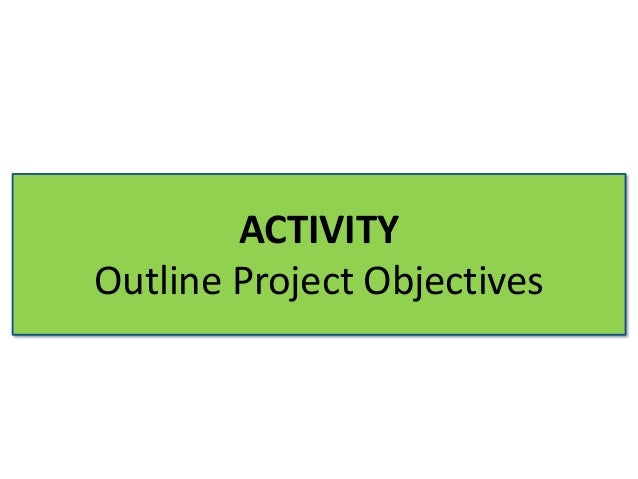 ACTIVITY
Outline Project Objectives